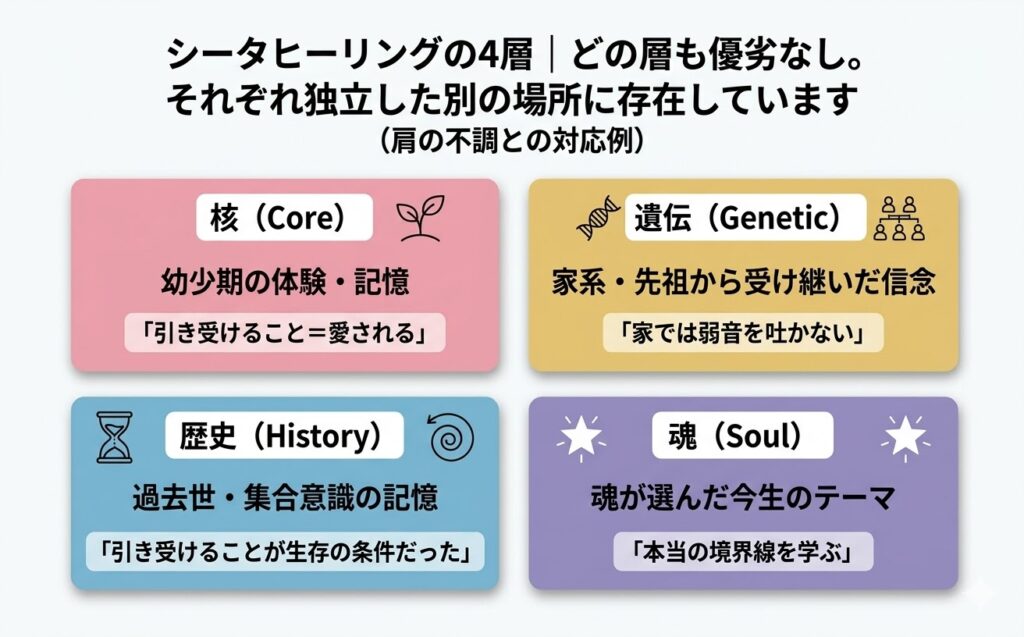 シータヒーリングの4層｜どの層も優劣なし。
それぞれ独立した別の場所に存在しています
（肩の不調との対応例）

核（Core）
幼少期の体験・記憶
「引き受けること＝愛される」

遺伝（Genetic）
家系・先祖から受け継いだ信念
「家では弱音を吐かない」

歴史（History）
過去世・集合意識の記憶
「引き受けることが生存の条件だった」

魂（Soul）
魂が選んだ今生のテーマ
「本当の境界線を学ぶ」